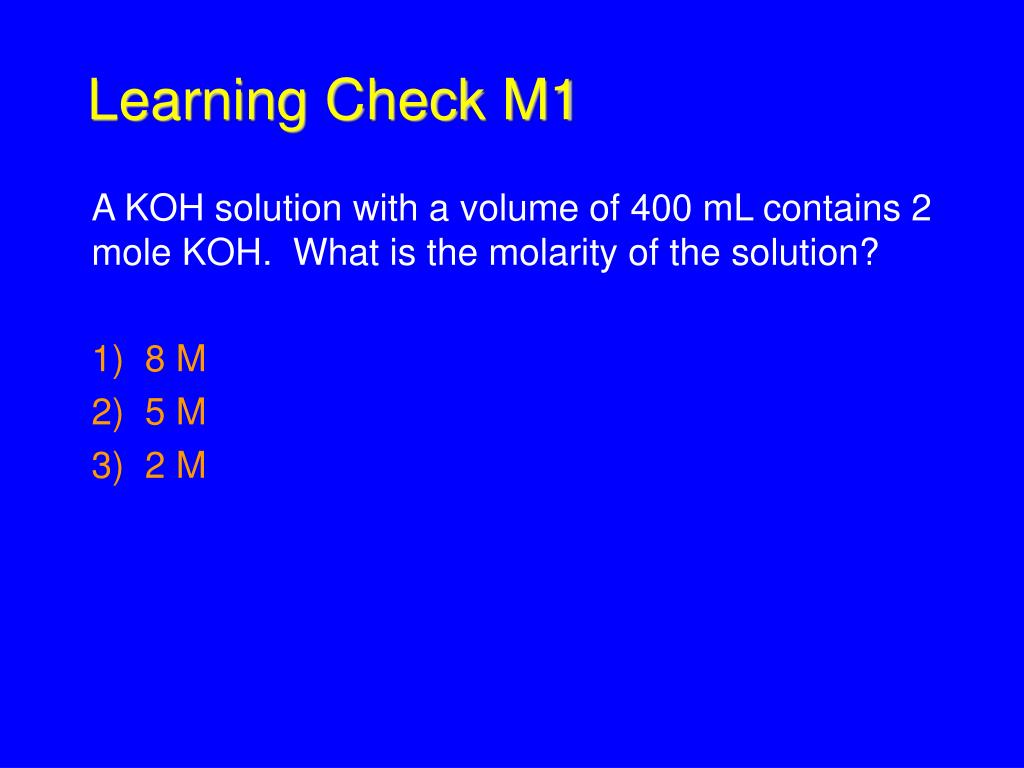 Learning Check M1

A KOH solution with a volume of 400 mL contains 2 mole KOH. What is the molarity of the solution?

1) 8 M
2) 5 M
3) 2 M